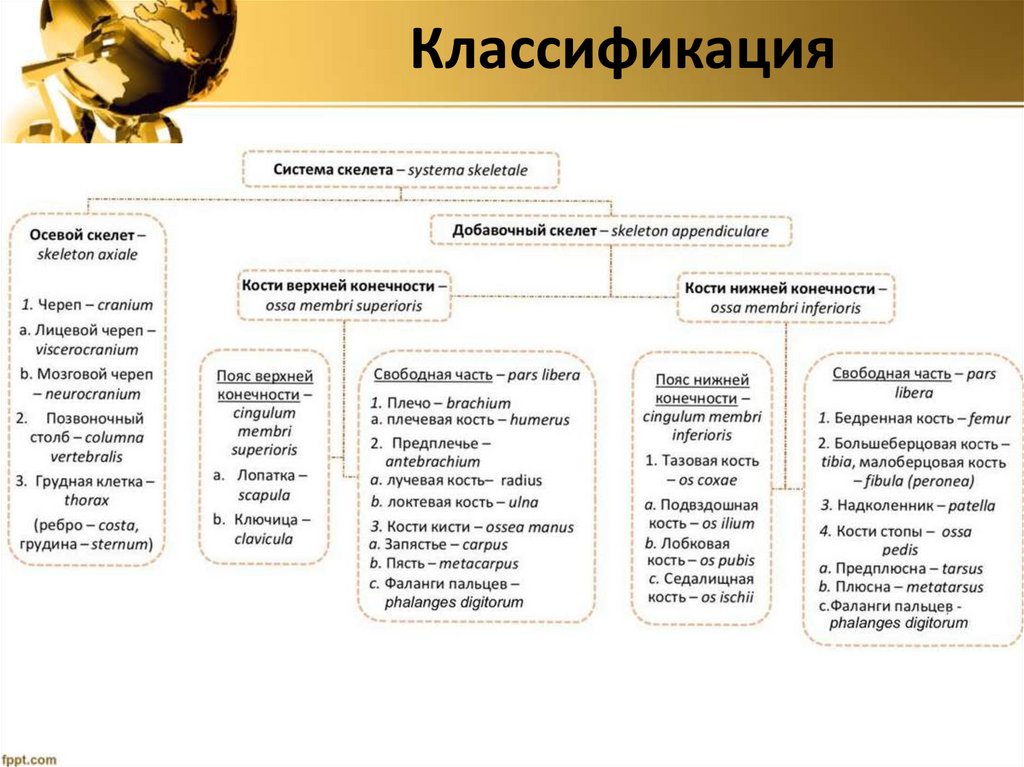 Классификация

Система скелета – systema skeletale

Осевой скелет – skeleton axiale

1. Череп – cranium
a. Лицевой череп – viscerocranium
b. Мозговой череп – neurocranium
2. Позвоночный столб – columna vertebralis
3. Грудная клетка – thorax
(ребро – costa, грудина – sternum)

Добавочный скелет – skeleton appendiculare

Кости верхней конечности – ossa membri superioris

Пояс верхней конечности – cingulum membri superioris
a. Лопатка – scapula
b. Ключица – clavicula

Свободная часть – pars libera
1. Плечо – brachium
a. плечевая кость – humerus
2. Предплечье – antebrachium
a. лучевая кость – radius
b. локтевая кость – ulna
3. Кости кисти – ossea manus
a. Запястье – carpus
b. Пясть – metacarpus
c. Фаланги пальцев – phalanges digitorum

Кости нижней конечности – ossa membri inferioris

Пояс нижней конечности – cingulum membri inferioris
1. Тазовая кость – os coxae
a. Подвздошная кость – os ilium
b. Лобковая кость – os pubis
c. Седалищная кость – os ischii

Свободная часть – pars libera
1. Бедренная кость – femur
2. Большеберцовая кость – tibia, малоберцовая кость – fibula (peronea)
3. Надколенник – patella
4. Кости стопы – ossa pedis
a. Предплюсна – tarsus
b. Плюсна – metatarsus
c.Фаланги пальцев - phalanges digitorum

fppt.com